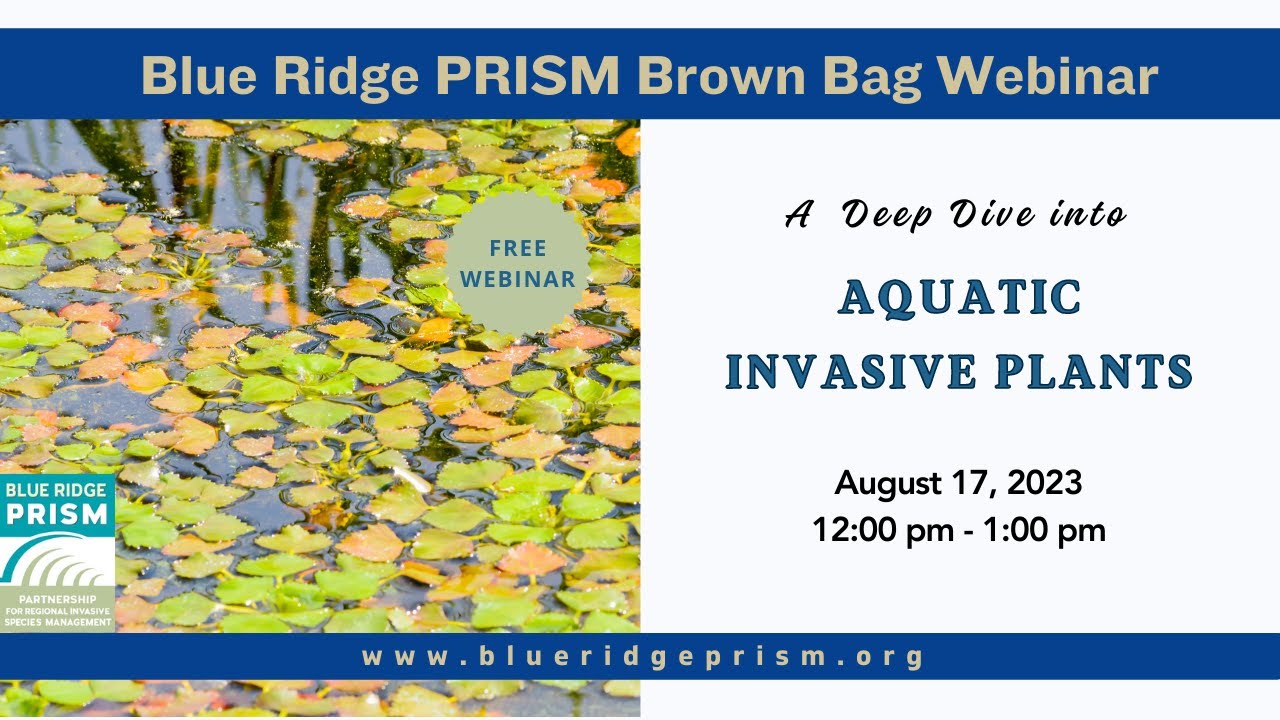 Blue Ridge PRISM Brown Bag Webinar

FREE WEBINAR

BLUE RIDGE PRISM

PARTNERSHIP FOR REGIONAL INVASIVE SPECIES MANAGEMENT

A Deep Dive into

AQUATIC INVASIVE PLANTS

August 17, 2023
12:00 pm - 1:00 pm

www.blueridgeprism.org